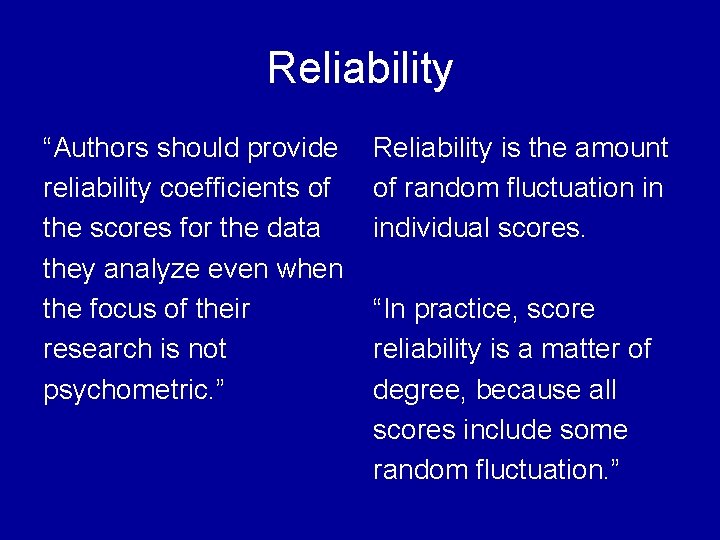 Reliability

“Authors should provide reliability coefficients of the scores for the data they analyze even when the focus of their research is not psychometric.”

Reliability is the amount of random fluctuation in individual scores.

“In practice, score reliability is a matter of degree, because all scores include some random fluctuation.”